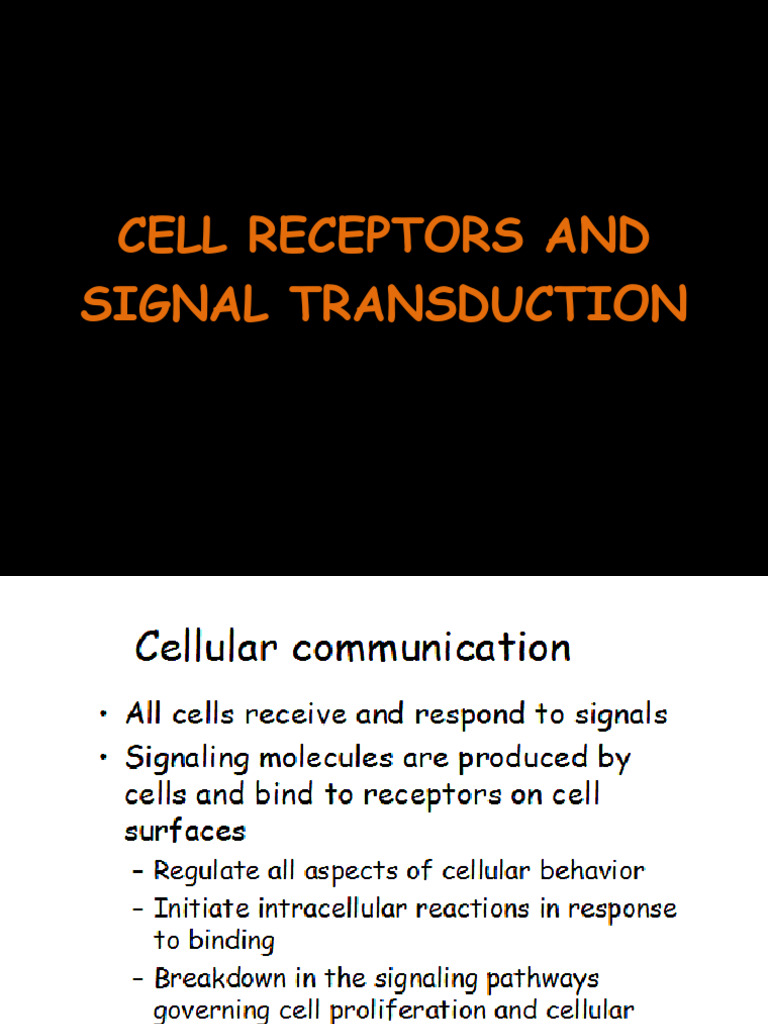 CELL RECEPTORS AND SIGNAL TRANSDUCTION

Cellular communication

• All cells receive and respond to signals
• Signaling molecules are produced by cells and bind to receptors on cell surfaces
– Regulate all aspects of cellular behavior
– Initiate intracellular reactions in response to binding
– Breakdown in the signaling pathways governing cell proliferation and cellular